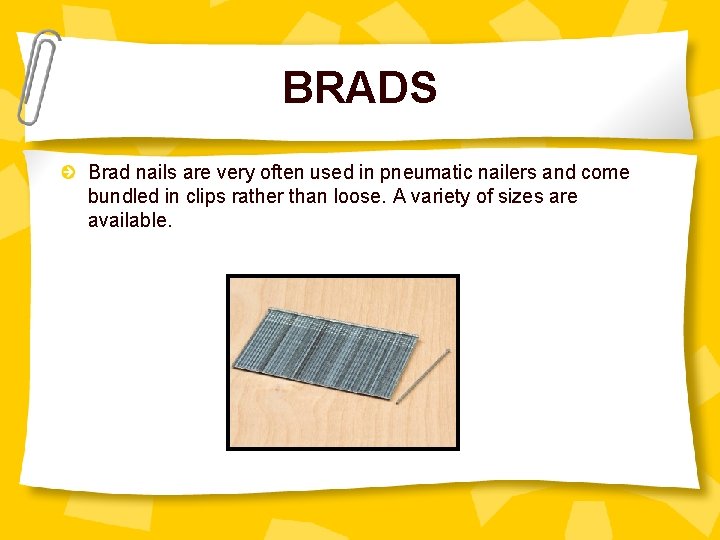 BRADS

Brad nails are very often used in pneumatic nailers and come bundled in clips rather than loose. A variety of sizes are available.